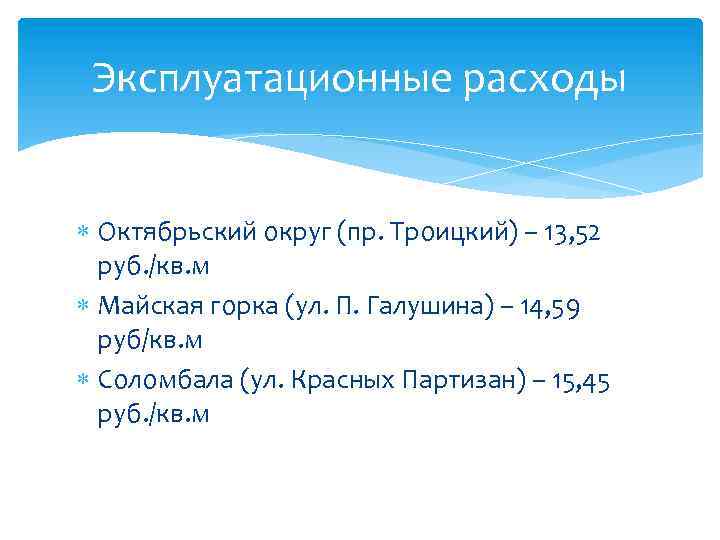 Эксплуатационные расходы

* Октябрьский округ (пр. Троицкий) – 13,52 руб./кв.м
* Майская горка (ул. П. Галушина) – 14,59 руб/кв.м
* Соломбала (ул. Красных Партизан) – 15,45 руб./кв.м